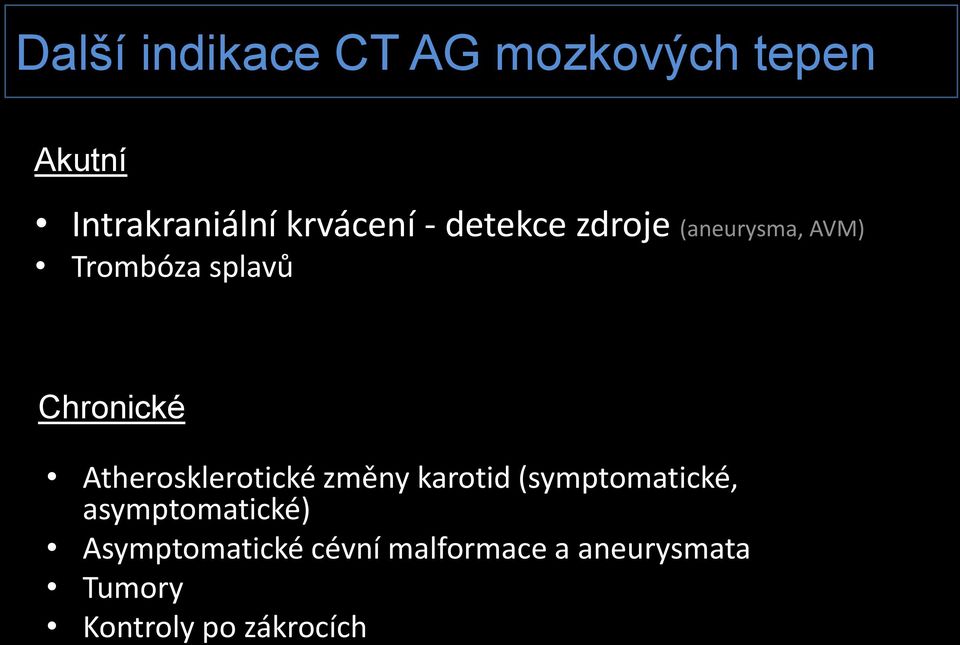 Další indikace CT AG mozkových tepen

Akutní

• Intrakraniální krvácení - detekce zdroje (aneurysma, AVM)
• Trombóza splavů

Chronické

• Atherosklerotické změny karotid (symptomatické, asymptomatické)
• Asymptomatické cévní malformace a aneurysmata
• Tumory
• Kontroly po zákrocích